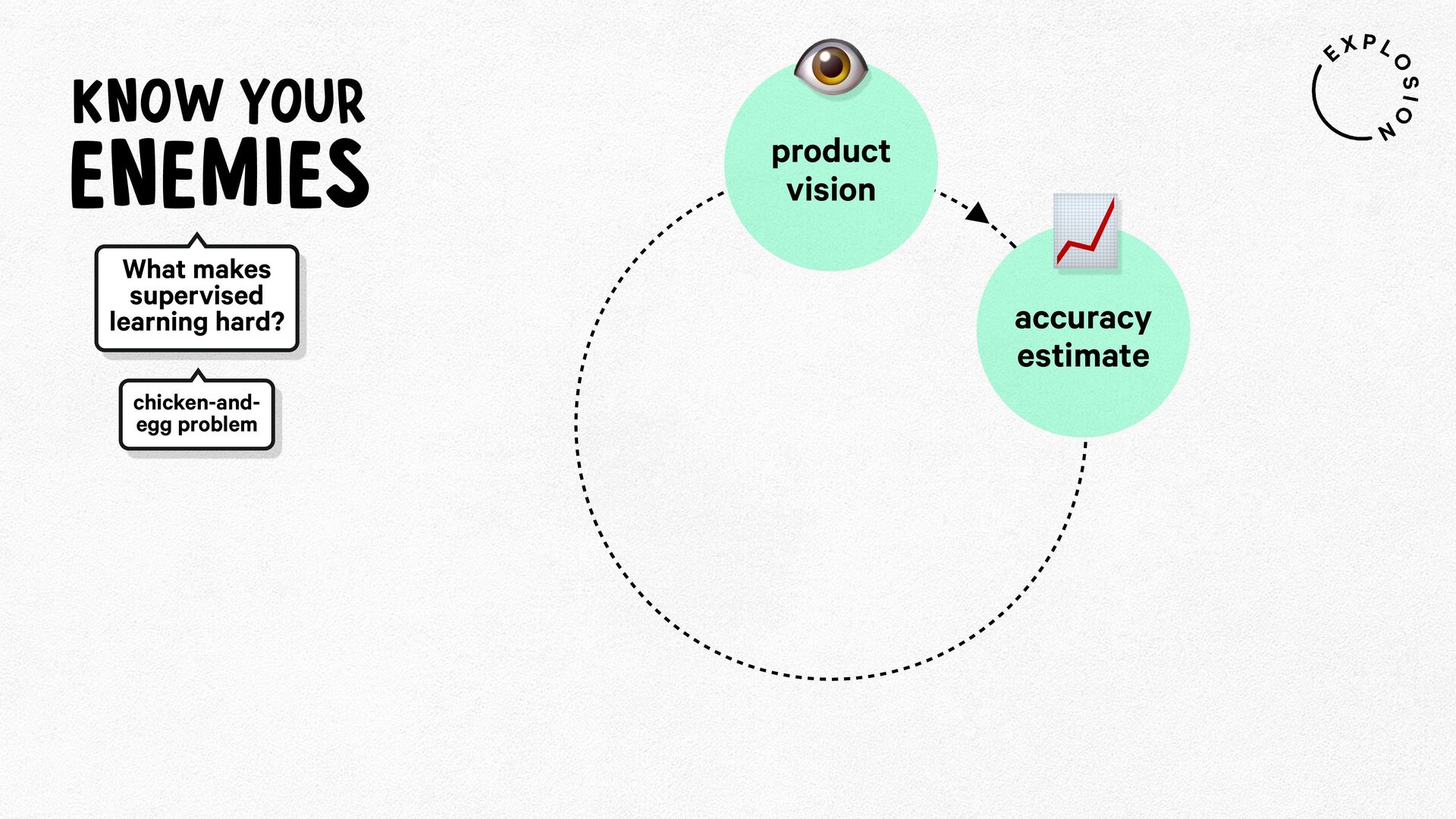 KNOW YOUR ENEMIES

What makes supervised learning hard?

chicken-and-egg problem

product vision

accuracy estimate

EXPLOSION